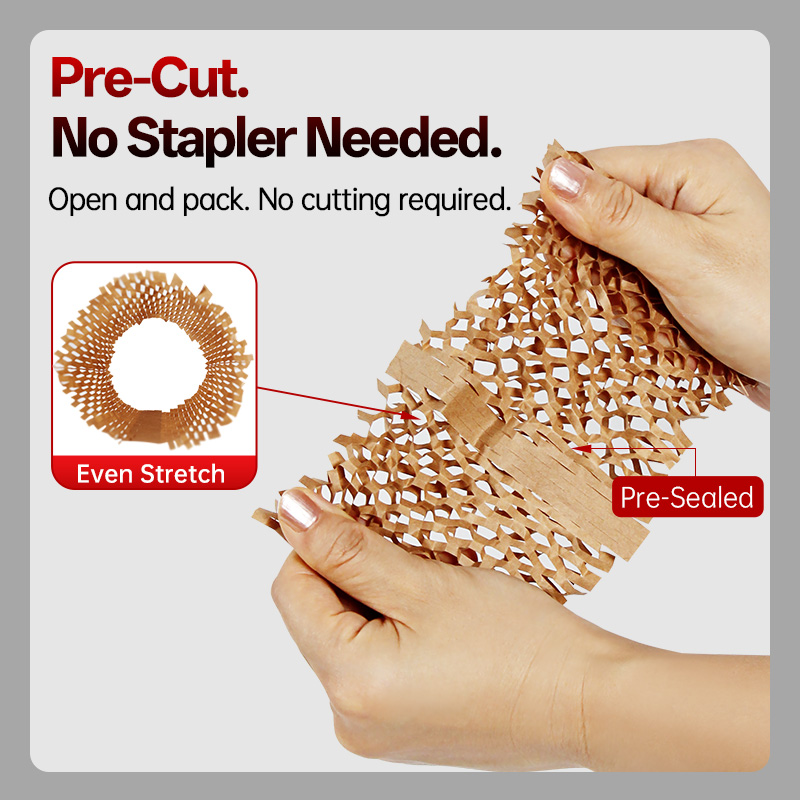 Pre-Cut.
No Stapler Needed.

Open and pack. No cutting required.

Even Stretch

Pre-Sealed